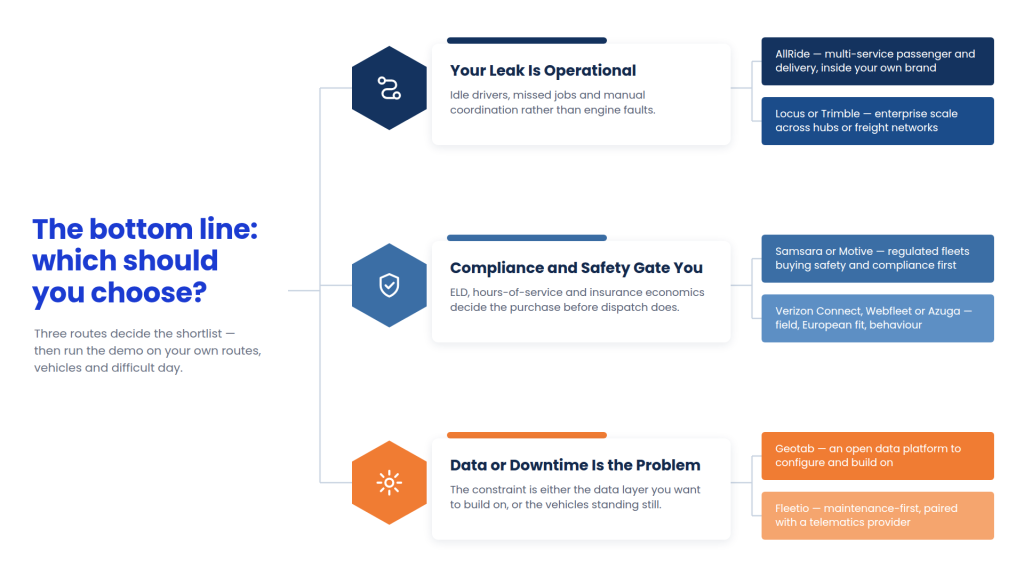 The bottom line: which should you choose?

Three routes decide the shortlist — then run the demo on your own routes, vehicles and difficult day.

Your Leak Is Operational

Idle drivers, missed jobs and manual coordination rather than engine faults.

AllRide — multi-service passenger and delivery, inside your own brand

Locus or Trimble — enterprise scale across hubs or freight networks

Compliance and Safety Gate You

ELD, hours-of-service and insurance economics decide the purchase before dispatch does.

Samsara or Motive — regulated fleets buying safety and compliance first

Verizon Connect, Webfleet or Azuga — field, European fit, behaviour

Data or Downtime Is the Problem

The constraint is either the data layer you want to build on, or the vehicles standing still.

Geotab — an open data platform to configure and build on

Fleetio — maintenance-first, paired with a telematics provider